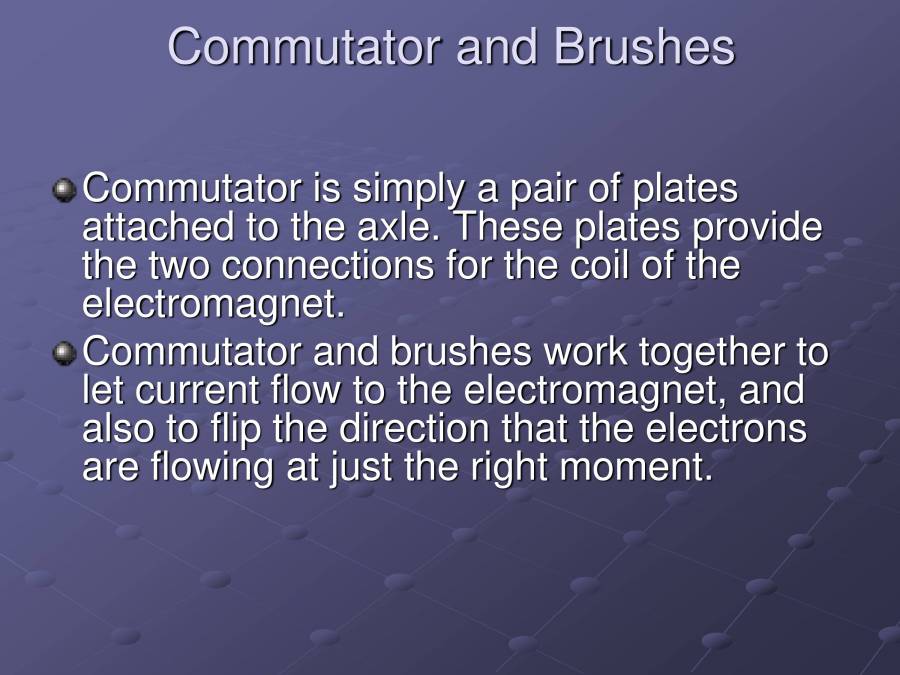 Commutator and Brushes

Commutator is simply a pair of plates attached to the axle. These plates provide the two connections for the coil of the electromagnet.

Commutator and brushes work together to let current flow to the electromagnet, and also to flip the direction that the electrons are flowing at just the right moment.